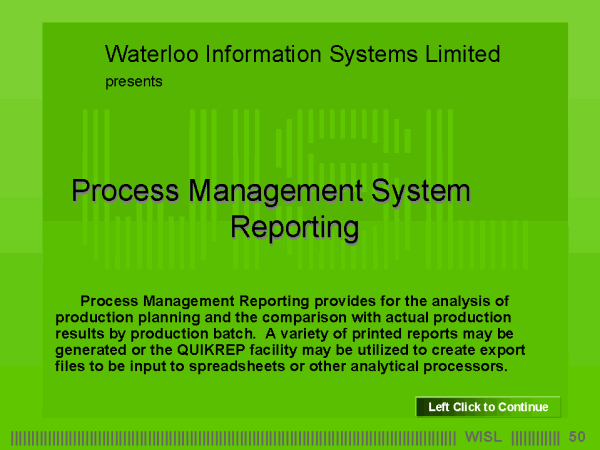 Waterloo Information Systems Limited
presents

Process Management System
Reporting

Process Management Reporting provides for the analysis of production planning and the comparison with actual production results by production batch. A variety of printed reports may be generated or the QUIKREP facility may be utilized to create export files to be input to spreadsheets or other analytical processors.

Left Click to Continue

WISL 50